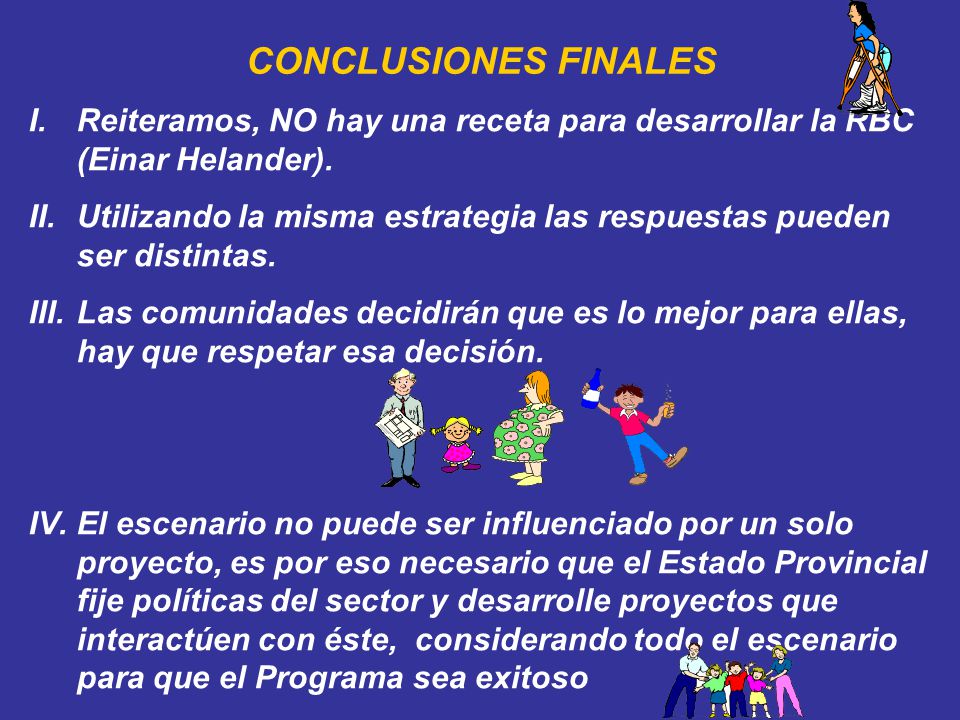 CONCLUSIONES FINALES

I. Reiteramos, NO hay una receta para desarrollar la RBC (Einar Helander).

II. Utilizando la misma estrategia las respuestas pueden ser distintas.

III. Las comunidades decidirán que es lo mejor para ellas, hay que respetar esa decisión.

IV. El escenario no puede ser influenciado por un solo proyecto, es por eso necesario que el Estado Provincial fije políticas del sector y desarrolle proyectos que interactúen con éste, considerando todo el escenario para que el Programa sea exitoso